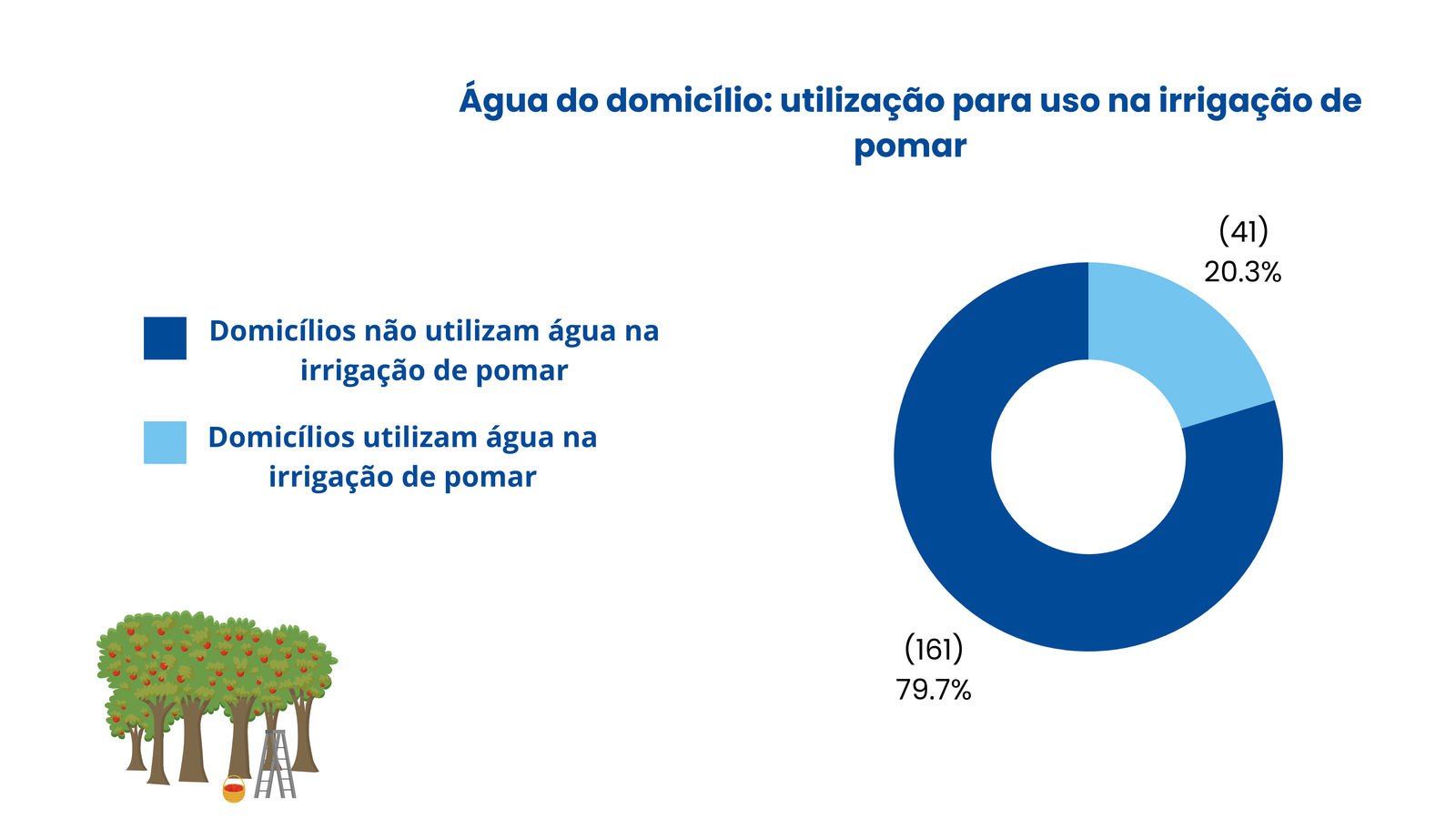 Água do domicílio: utilização para uso na irrigação de pomar

Domicílios não utilizam água na irrigação de pomar

Domicílios utilizam água na irrigação de pomar

(41)
20.3%

(161)
79.7%